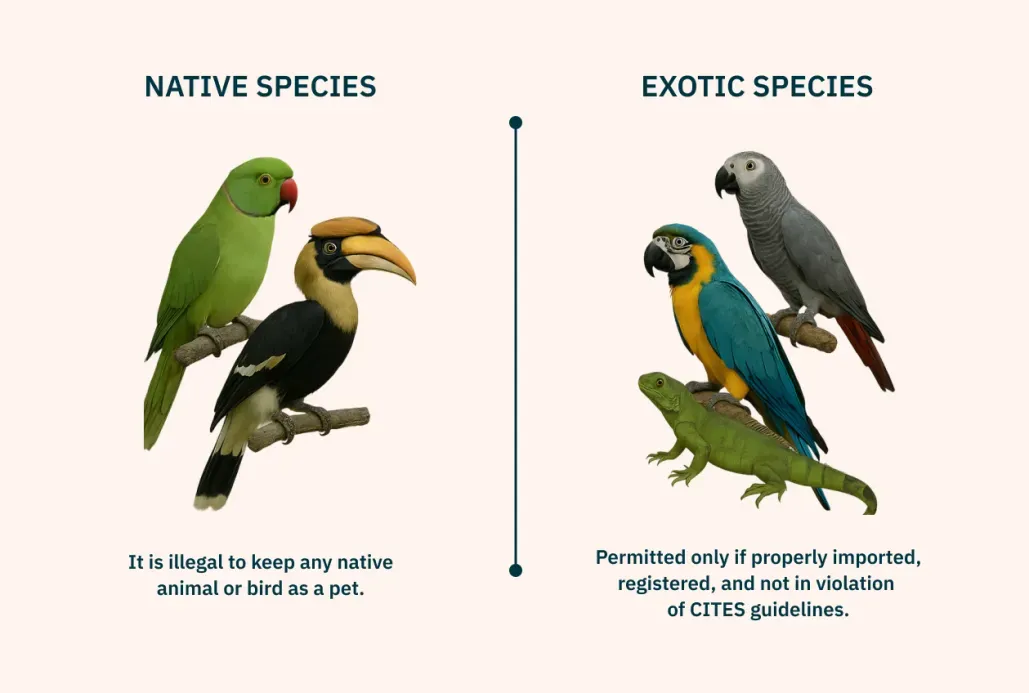 NATIVE SPECIES

It is illegal to keep any native animal or bird as a pet.

EXOTIC SPECIES

Permitted only if properly imported, registered, and not in violation of CITES guidelines.